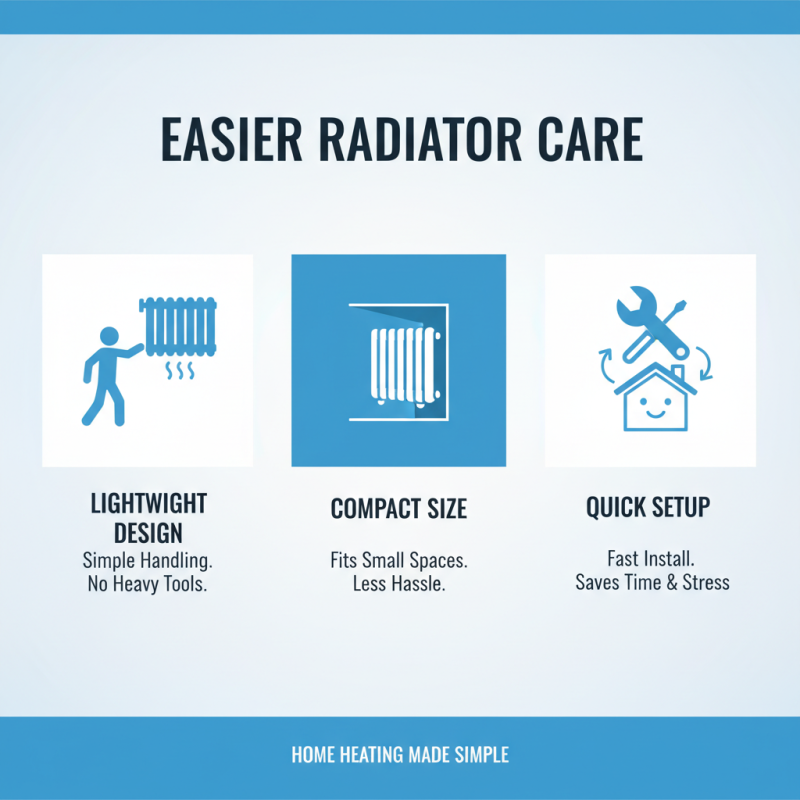 EASIER RADIATOR CARE

LIGHTWIGHT DESIGN
Simple Handling.
No Heavy Tools.

COMPACT SIZE
Fits Small Spaces.
Less Hassle.

QUICK SETUP
Fast Install.
Saves Time & Stress

HOME HEATING MADE SIMPLE